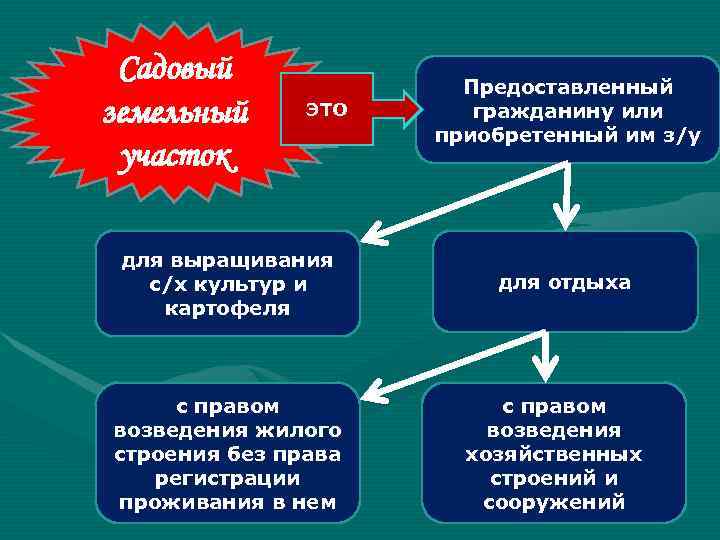 Садовый земельный участок

это

Предоставленный гражданину или приобретенный им з/у

для выращивания с/х культур и картофеля

для отдыха

с правом возведения жилого строения без права регистрации проживания в нем

с правом возведения хозяйственных строений и сооружений